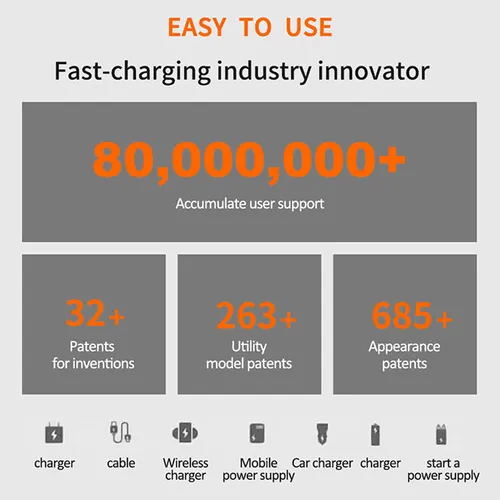 EASY TO USE

Fast-charging industry innovator

80,000,000+

Accumulate user support

32+

Patents for inventions

263+

Utility model patents

685+

Appearance patents

charger

cable

Wireless charger

Mobile power supply

Car charger

charger

start a power supply